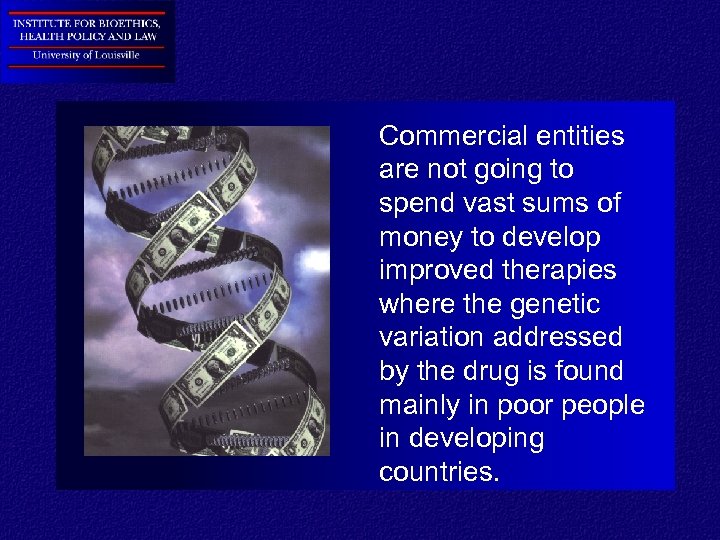 INSTITUTE FOR BIOETHICS, HEALTH POLICY AND LAW
University of Louisville

Commercial entities are not going to spend vast sums of money to develop improved therapies where the genetic variation addressed by the drug is found mainly in poor people in developing countries.